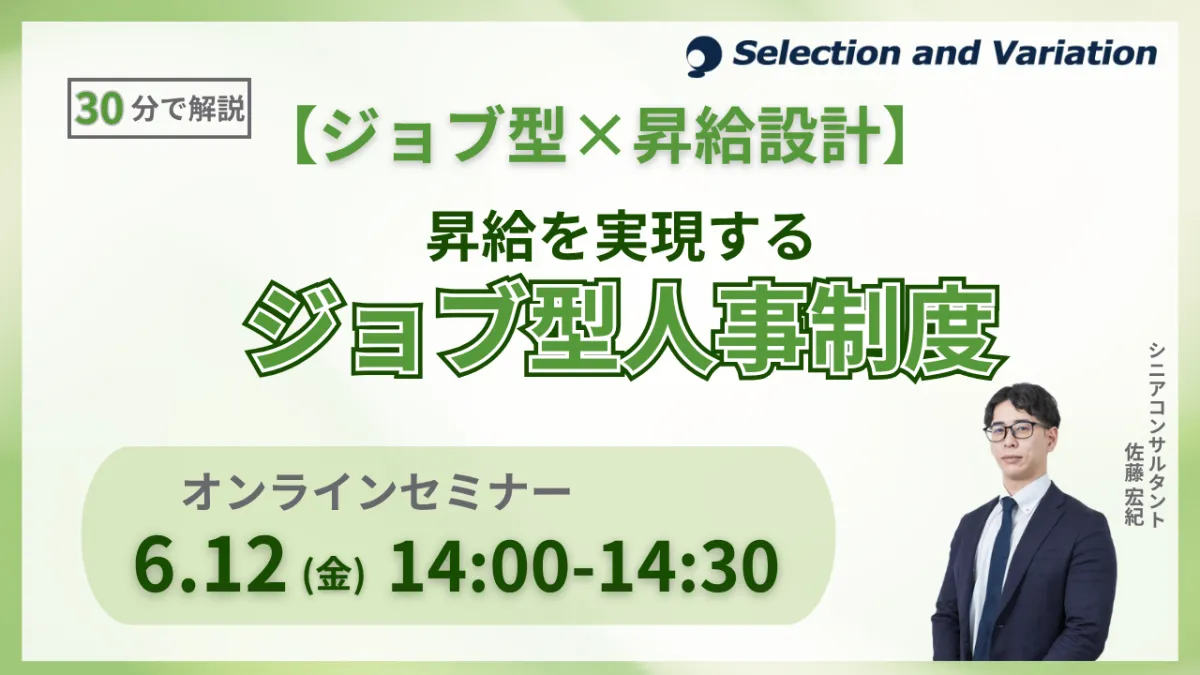 Selection and Variation

30分で解説

【ジョブ型×昇給設計】

昇給を実現する
ジョブ型人事制度

オンラインセミナー
6.12(金) 14:00-14:30

シニアコンサルタント
佐藤 宏紀